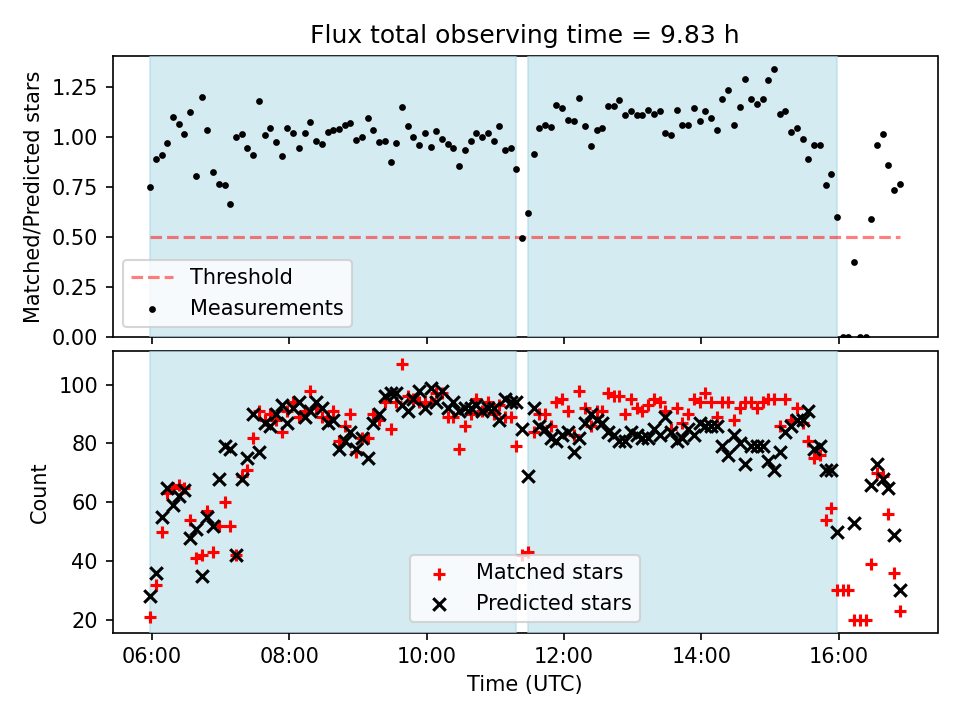 Flux total observing time = 9.83 h

Matched/Predicted stars

1.25
1.00
0.75
0.50
0.25
0.00

Threshold
Measurements

Count

100
80
60
40
20

Matched stars
Predicted stars

06:00
08:00
10:00
12:00
14:00
16:00

Time (UTC)